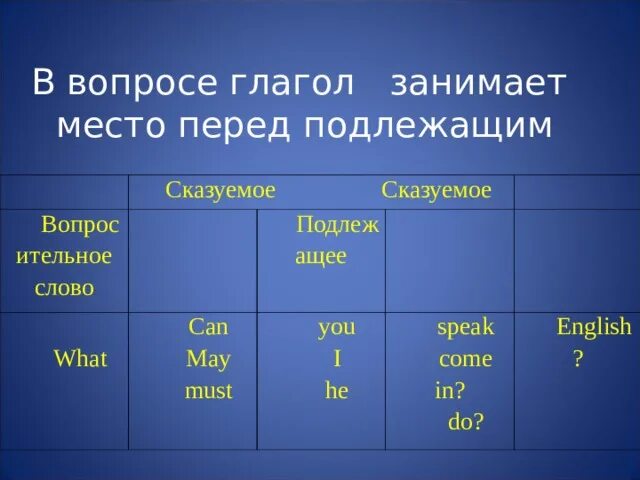 В вопросе глагол занимает место перед подлежащим

| | Сказуемое | | Сказуемое | |
|---|---|---|---|---|
| Вопросительное слово | | Подлежащее | | |
| What | Can May must | you I he | speak come in? do? | English ? |